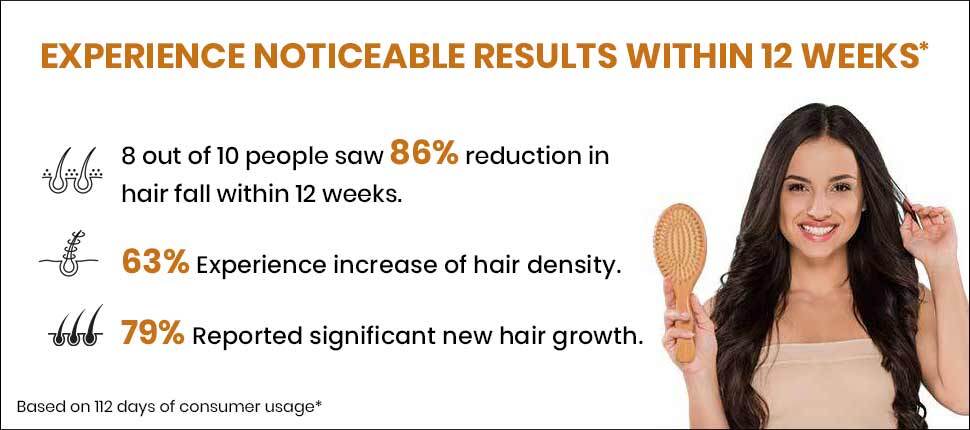 EXPERIENCE NOTICEABLE RESULTS WITHIN 12 WEEKS*

8 out of 10 people saw 86% reduction in hair fall within 12 weeks.

63% Experience increase of hair density.

79% Reported significant new hair growth.

Based on 112 days of consumer usage*